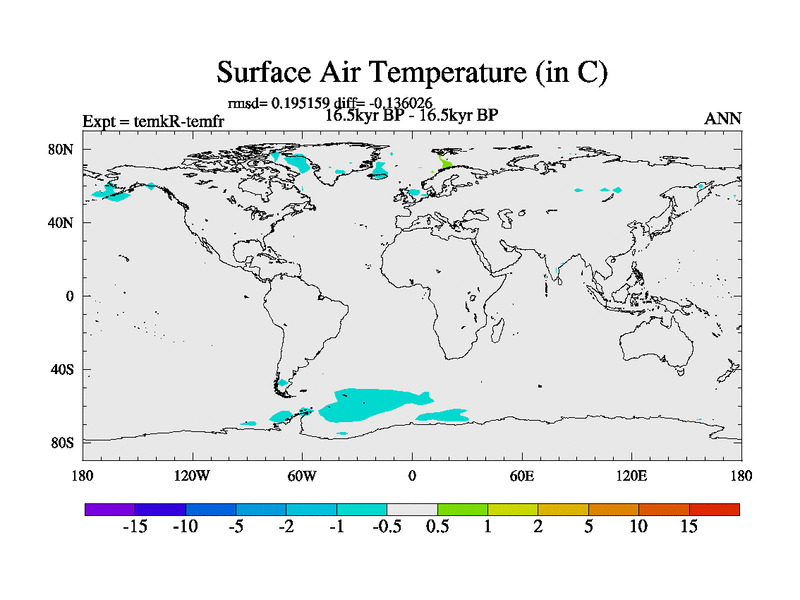 Surface Air Temperature (in C)

rmsd= 0.195159 diff= -0.136026

Expt = temkR-temfr

16.5kyr BP - 16.5kyr BP

ANN

80N
40N
0
40S
80S

180 120W 60W 0 60E 120E 180

-15 -10 -5 -2 -1 -0.5 0.5 1 2 5 10 15